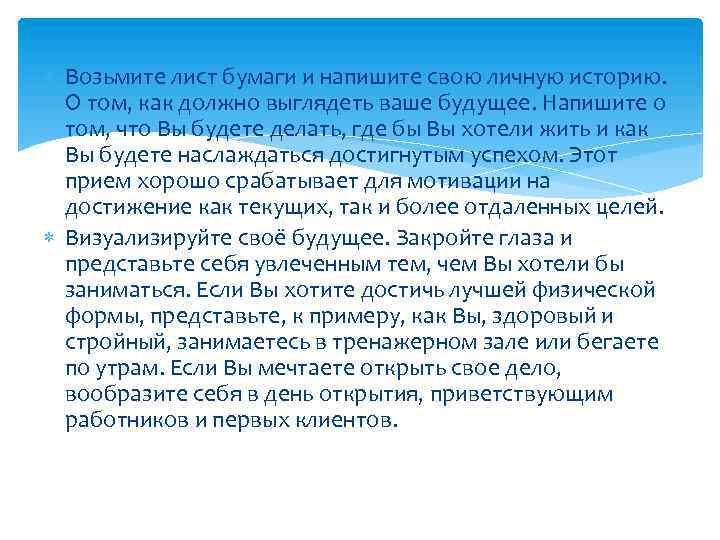 Возьмите лист бумаги и напишите свою личную историю. О том, как должно выглядеть ваше будущее. Напишите о том, что Вы будете делать, где бы Вы хотели жить и как Вы будете наслаждаться достигнутым успехом. Этот прием хорошо срабатывает для мотивации на достижение как текущих, так и более отдаленных целей.

Визуализируйте своё будущее. Закройте глаза и представьте себя увлеченным тем, чем Вы хотели бы заниматься. Если Вы хотите достичь лучшей физической формы, представьте, к примеру, как Вы, здоровый и стройный, занимаетесь в тренажерном зале или бегаете по утрам. Если Вы мечтаете открыть свое дело, вообразите себя в день открытия, приветствующим работников и первых клиентов.